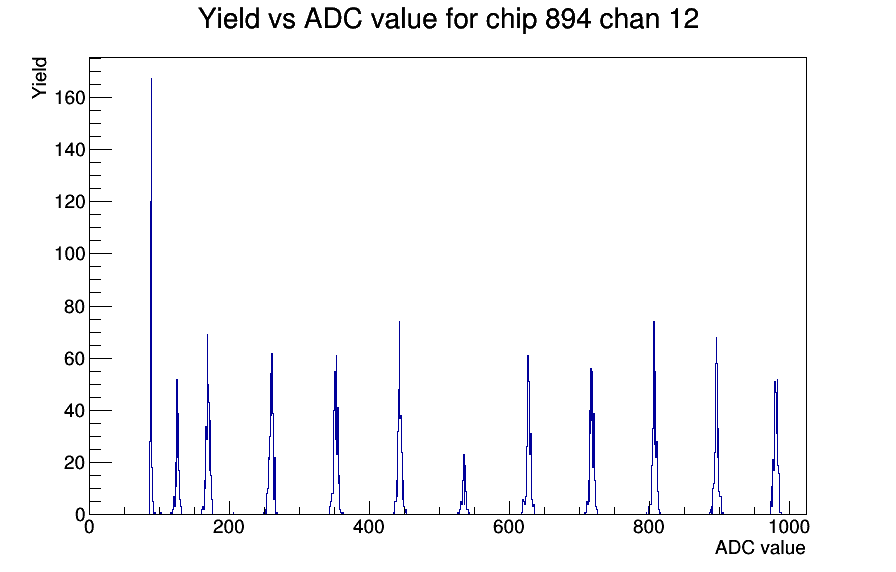 Yield vs ADC value for chip 894 chan 12

Yield

160
140
120
100
80
60
40
20
0

0
200
400
600
800
1000

ADC value